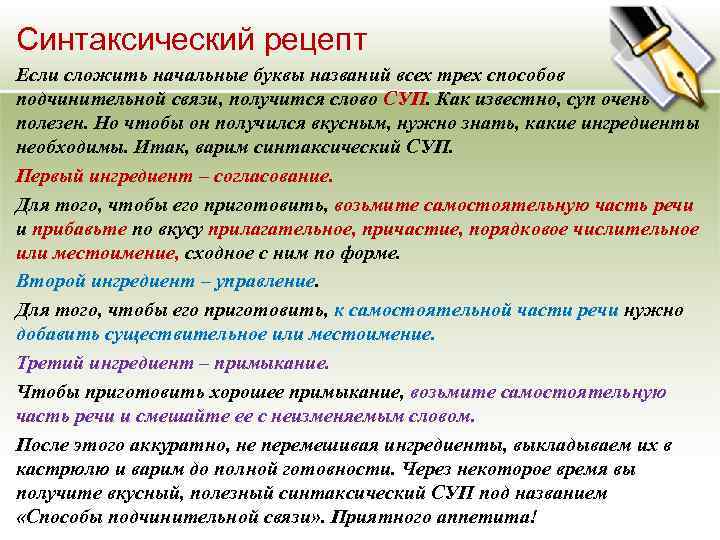 Синтаксический рецепт

Если сложить начальные буквы названий всех трех способов подчинительной связи, получится слово СУП. Как известно, суп очень полезен. Но чтобы он получился вкусным, нужно знать, какие ингредиенты необходимы. Итак, варим синтаксический СУП.

Первый ингредиент – согласование.

Для того, чтобы его приготовить, возьмите самостоятельную часть речи и прибавьте по вкусу прилагательное, причастие, порядковое числительное или местоимение, сходное с ним по форме.

Второй ингредиент – управление.

Для того, чтобы его приготовить, к самостоятельной части речи нужно добавить существительное или местоимение.

Третий ингредиент – примыкание.

Чтобы приготовить хорошее примыкание, возьмите самостоятельную часть речи и смешайте ее с неизменяемым словом.

После этого аккуратно, не перемешивая ингредиенты, выкладываем их в кастрюлю и варим до полной готовности. Через некоторое время вы получите вкусный, полезный синтаксический СУП под названием «Способы подчинительной связи». Приятного аппетита!